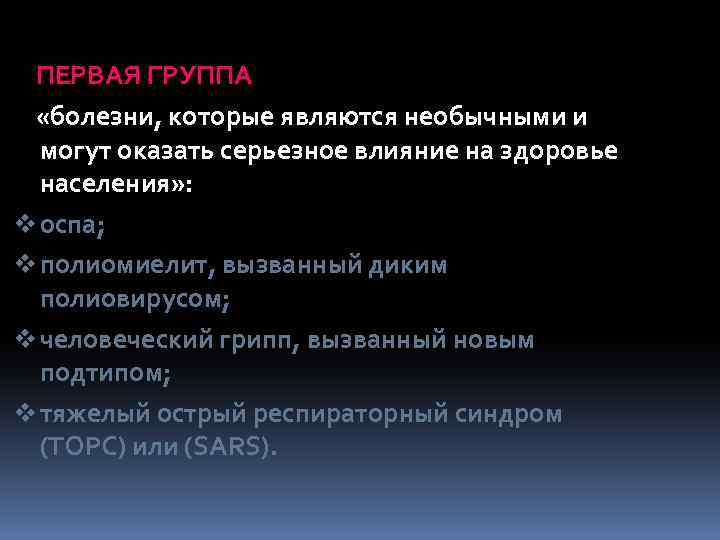 ПЕРВАЯ ГРУППА

«болезни, которые являются необычными и могут оказать серьезное влияние на здоровье населения»:

❖ оспа;
❖ полиомиелит, вызванный диким полиовирусом;
❖ человеческий грипп, вызванный новым подтипом;
❖ тяжелый острый респираторный синдром (ТОРС) или (SARS).